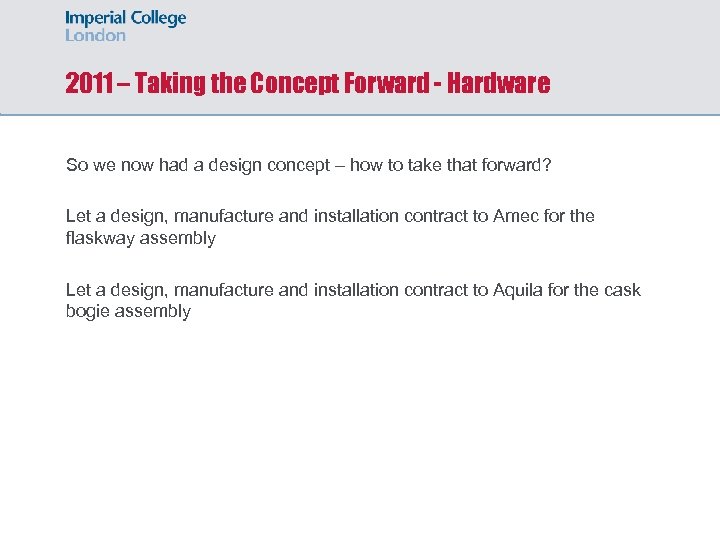 Imperial College
London

2011 – Taking the Concept Forward - Hardware

So we now had a design concept – how to take that forward?

Let a design, manufacture and installation contract to Amec for the flaskway assembly

Let a design, manufacture and installation contract to Aquila for the cask bogie assembly